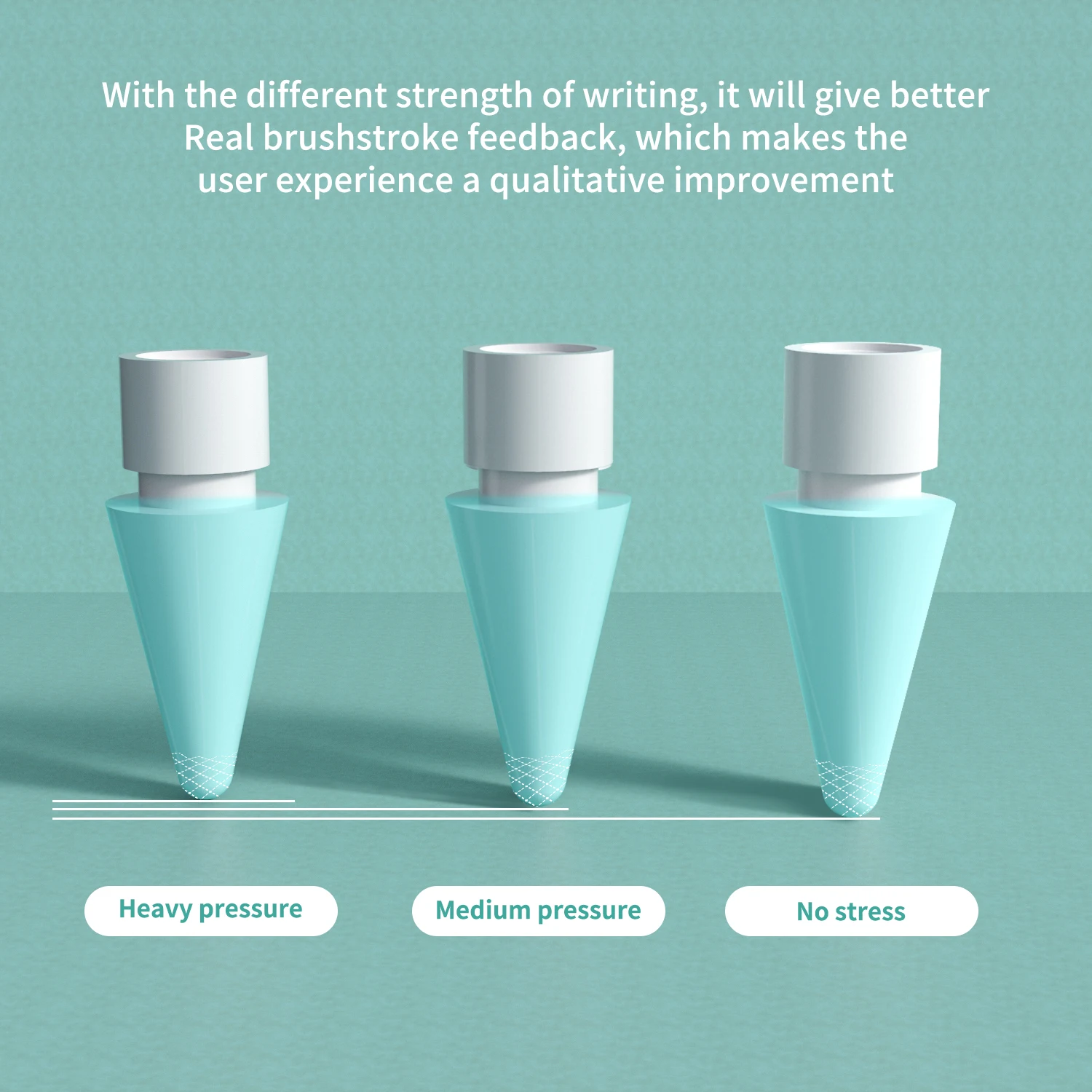 With the different strength of writing, it will give better Real brushstroke feedback, which makes the user experience a qualitative improvement

Heavy pressure

Medium pressure

No stress